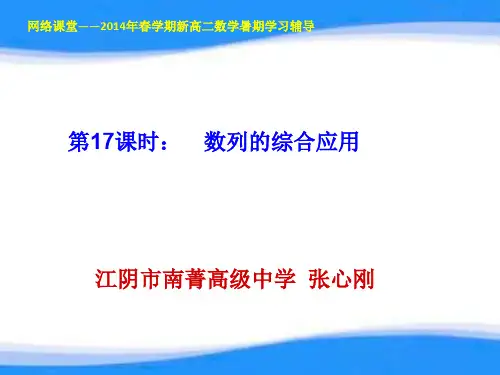 网络课堂——2014年春学期新高二数学暑期学习辅导

第17课时： 数列的综合应用

江阴市南菁高级中学 张心刚